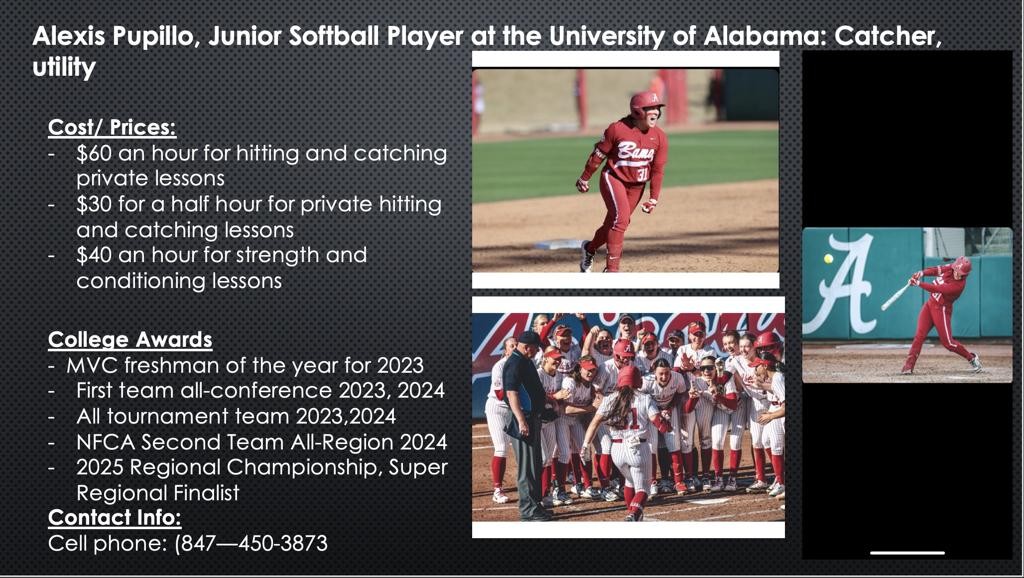 Alexis Pupillo, Junior Softball Player at the University of Alabama: Catcher, utility

Cost/ Prices:
- $60 an hour for hitting and catching private lessons
- $30 for a half hour for private hitting and catching lessons
- $40 an hour for strength and conditioning lessons

College Awards
- MVC freshman of the year for 2023
- First team all-conference 2023, 2024
- All tournament team 2023,2024
- NFCA Second Team All-Region 2024
- 2025 Regional Championship, Super Regional Finalist

Contact Info:
Cell phone: (847—450-3873

Bama
31

A